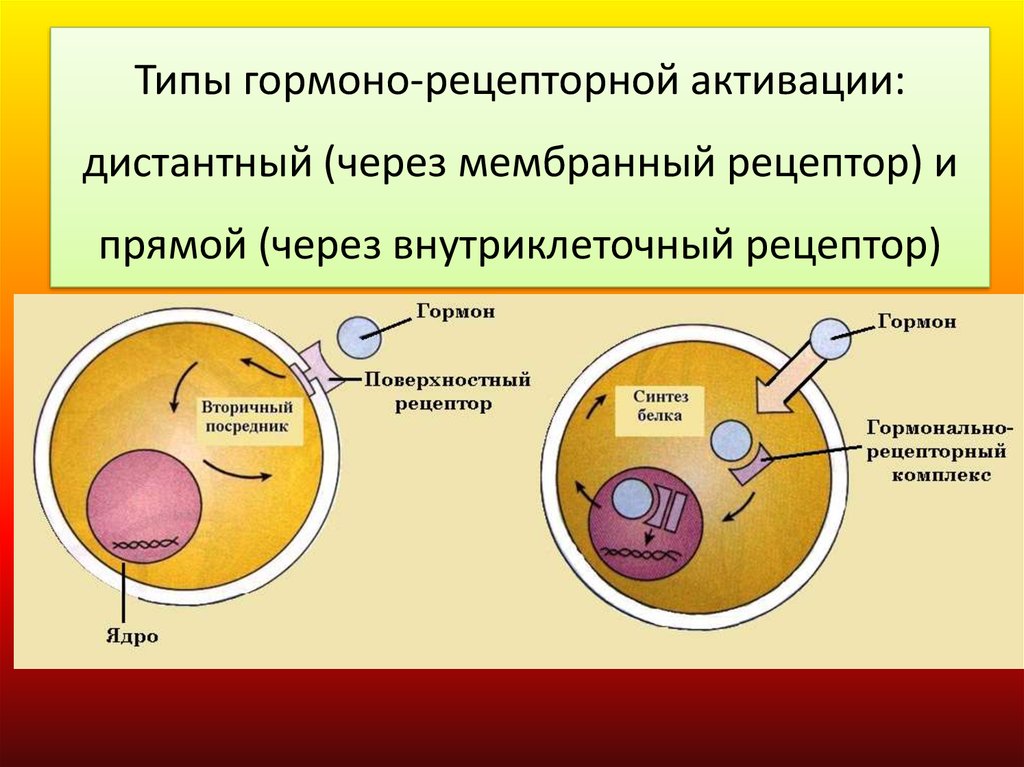 Типы гормоно-рецепторной активации: дистантный (через мембранный рецептор) и прямой (через внутриклеточный рецептор)

Гормон

Поверхностный рецептор

Вторичный посредник

Ядро

Гормон

Синтез белка

Гормонально-рецепторный комплекс